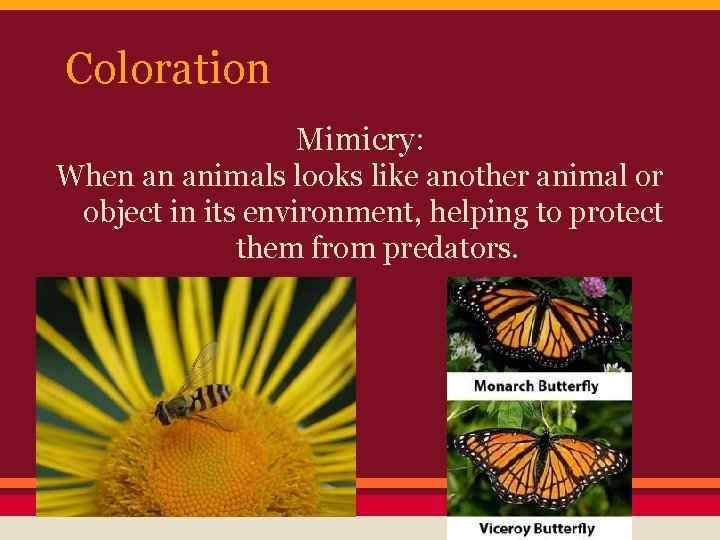 Coloration

Mimicry:
When an animals looks like another animal or object in its environment, helping to protect them from predators.

Monarch Butterfly

Viceroy Butterfly